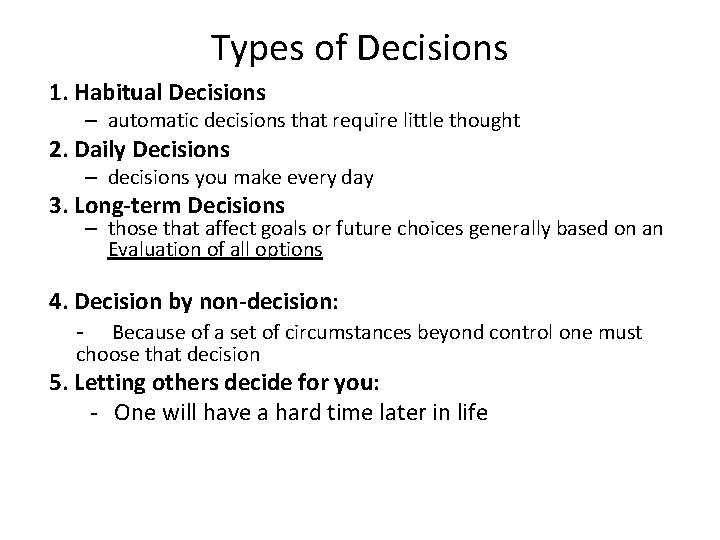 Types of Decisions

1. Habitual Decisions
– automatic decisions that require little thought

2. Daily Decisions
– decisions you make every day

3. Long-term Decisions
– those that affect goals or future choices generally based on an Evaluation of all options

4. Decision by non-decision:
- Because of a set of circumstances beyond control one must choose that decision

5. Letting others decide for you:
- One will have a hard time later in life